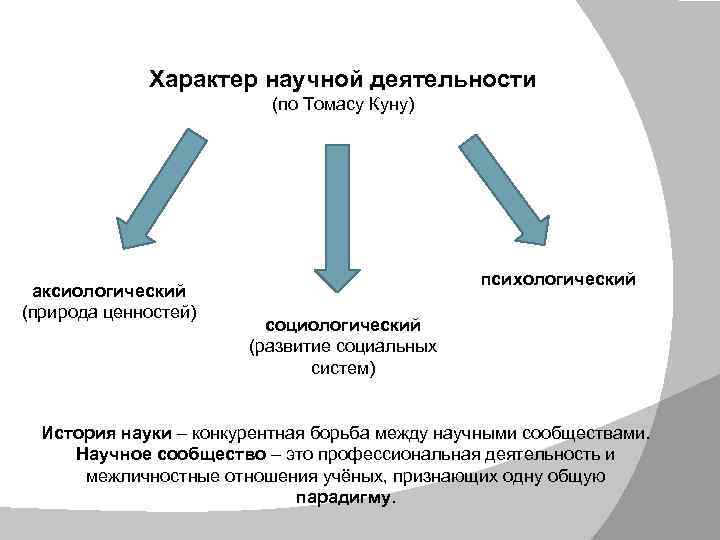 Характер научной деятельности
(по Томасу Куну)

аксиологический
(природа ценностей)

социологический
(развитие социальных систем)

психологический

История науки – конкурентная борьба между научными сообществами. Научное сообщество – это профессиональная деятельность и межличностные отношения учёных, признающих одну общую парадигму.